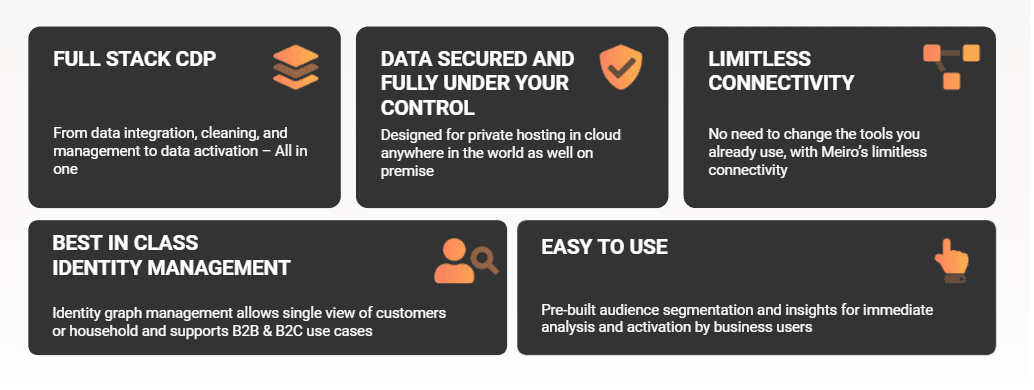 FULL STACK CDP

From data integration, cleaning, and management to data activation – All in one

DATA SECURED AND FULLY UNDER YOUR CONTROL

Designed for private hosting in cloud anywhere in the world as well on premise

LIMITLESS CONNECTIVITY

No need to change the tools you already use, with Meiro's limitless connectivity

BEST IN CLASS IDENTITY MANAGEMENT

Identity graph management allows single view of customers or household and supports B2B & B2C use cases

EASY TO USE

Pre-built audience segmentation and insights for immediate analysis and activation by business users